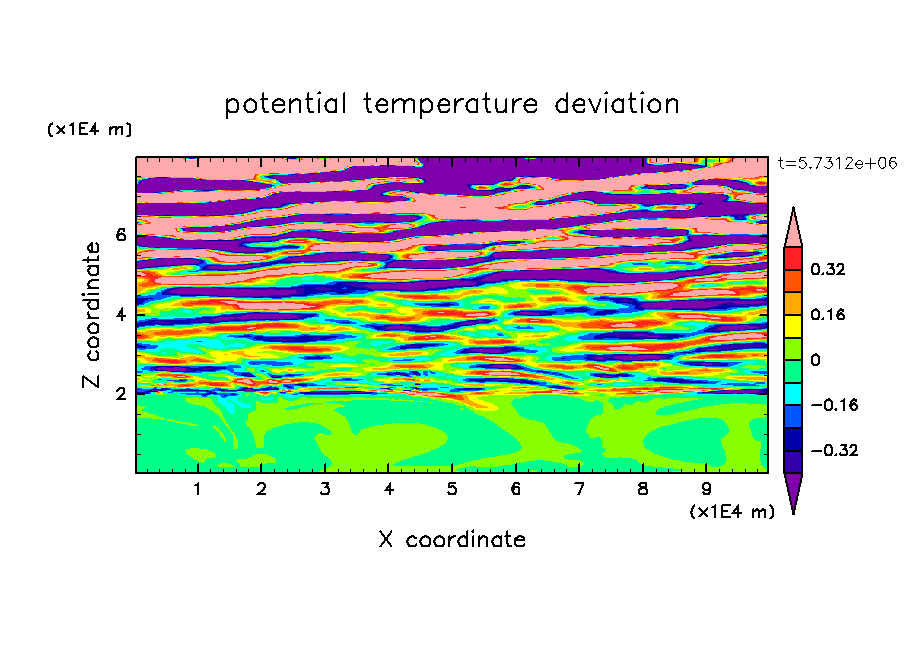 potential temperature deviation

(x1E4 m)

t=5.7312e+06

Z coordinate

6
4
2

0.32
0.16
0
−0.16
−0.32

1 2 3 4 5 6 7 8 9

(x1E4 m)

X coordinate